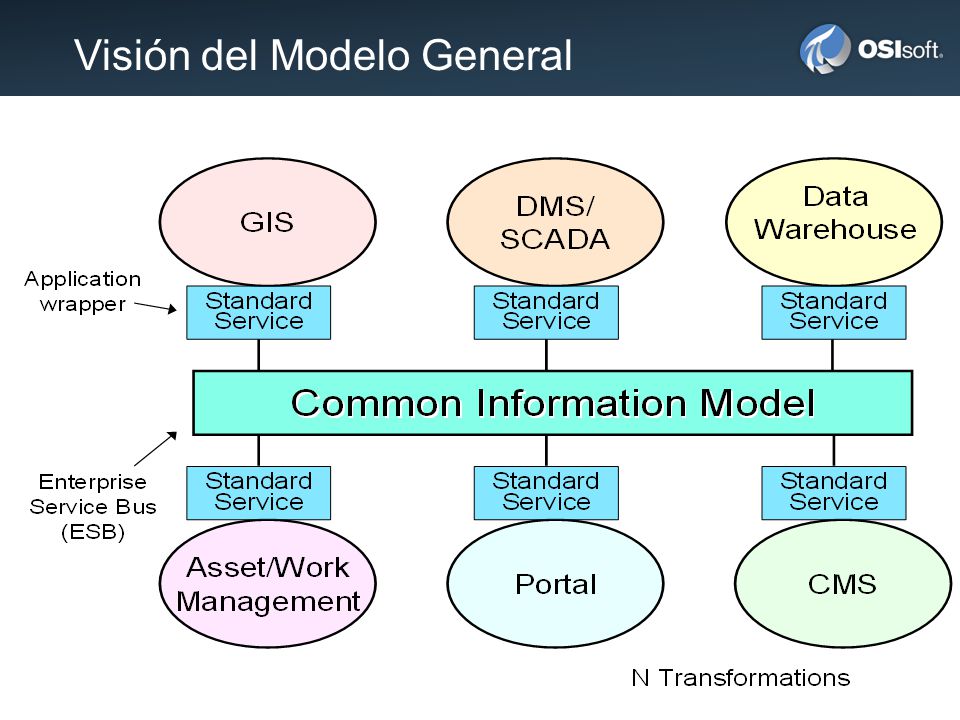 Visión del Modelo General

OSIsoft.

GIS

DMS/ SCADA

Data Warehouse

Application wrapper

Standard Service

Standard Service

Standard Service

Common Information Model

Enterprise Service Bus (ESB)

Standard Service

Standard Service

Standard Service

Asset/Work Management

Portal

CMS

N Transformations